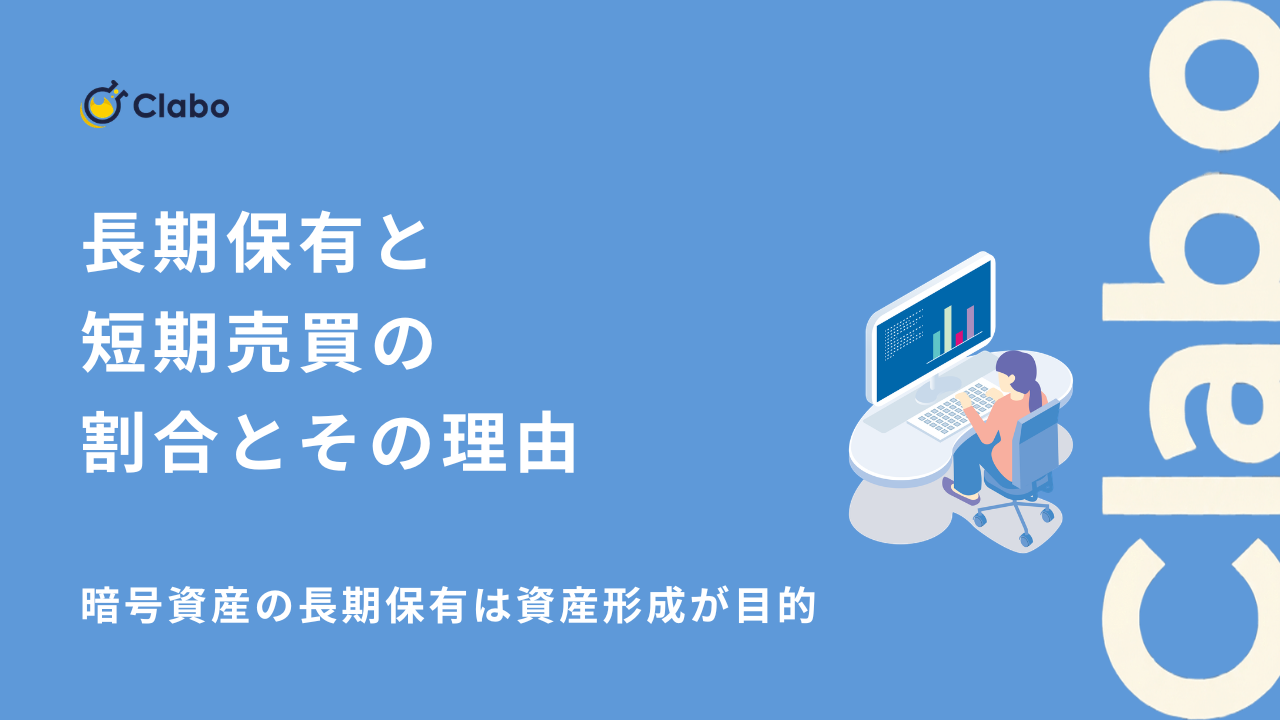 Clabo

長期保有と
短期売買の
割合とその理由

暗号資産の長期保有は資産形成が目的

Clabo